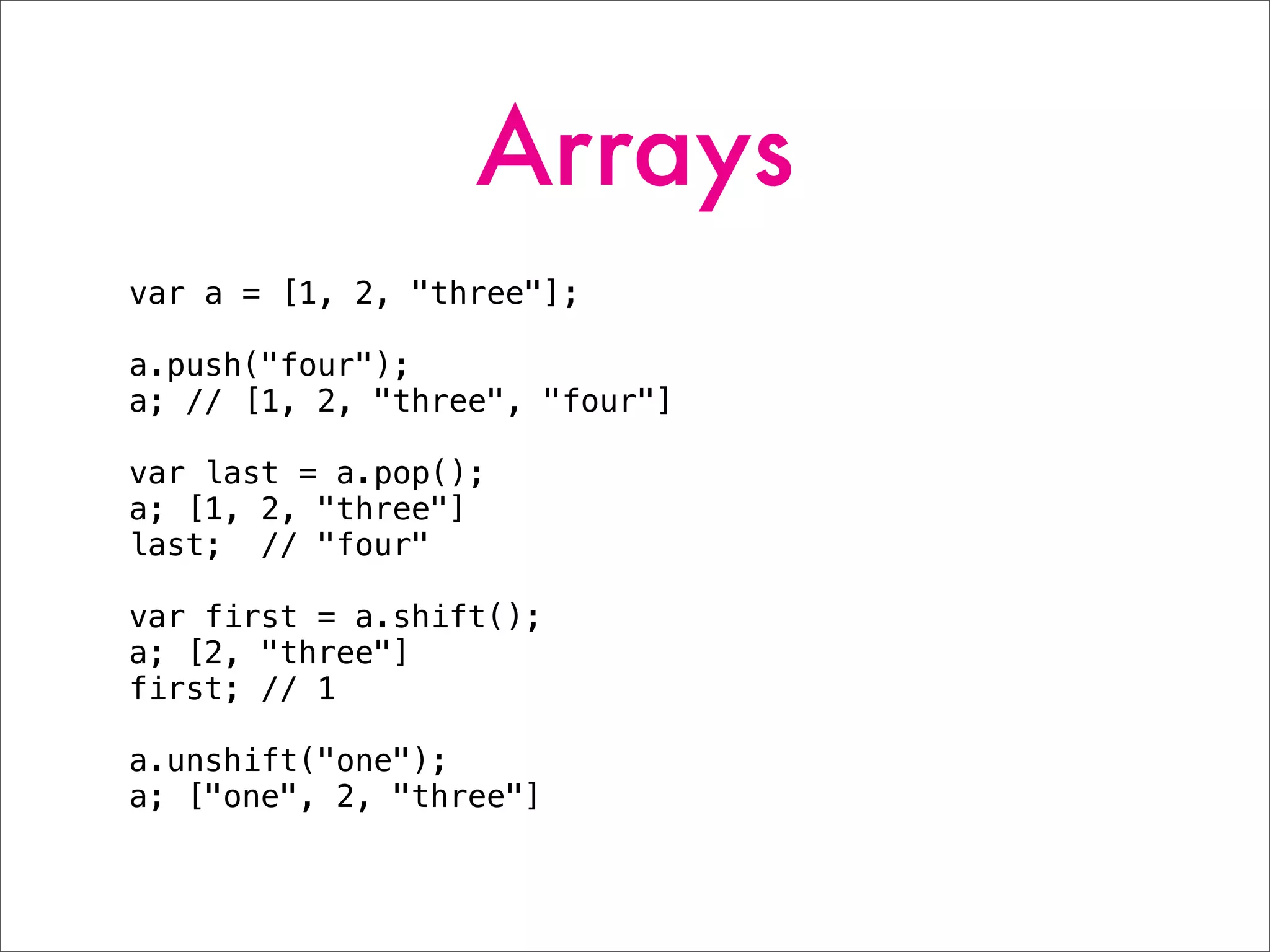 Arrays

var a = [1, 2, "three"];

a.push("four");
a; // [1, 2, "three", "four"]

var last = a.pop();
a; [1, 2, "three"]
last;  // "four"

var first = a.shift();
a; [2, "three"]
first; // 1

a.unshift("one");
a; ["one", 2, "three"]